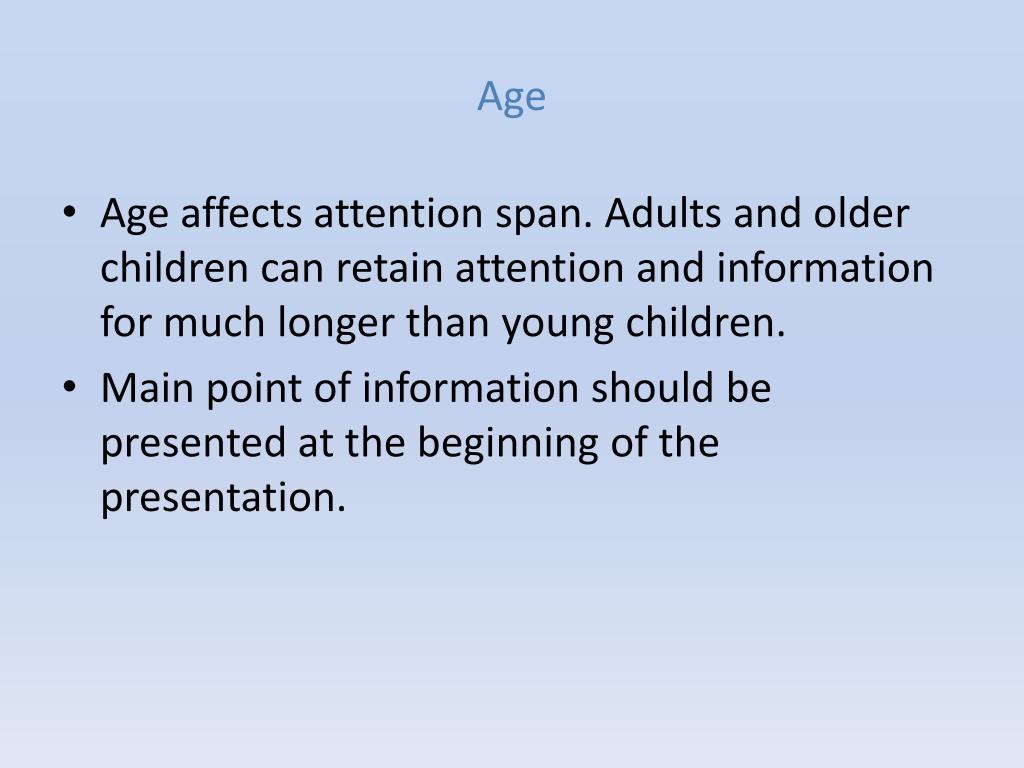 Age

• Age affects attention span. Adults and older children can retain attention and information for much longer than young children.
• Main point of information should be presented at the beginning of the presentation.